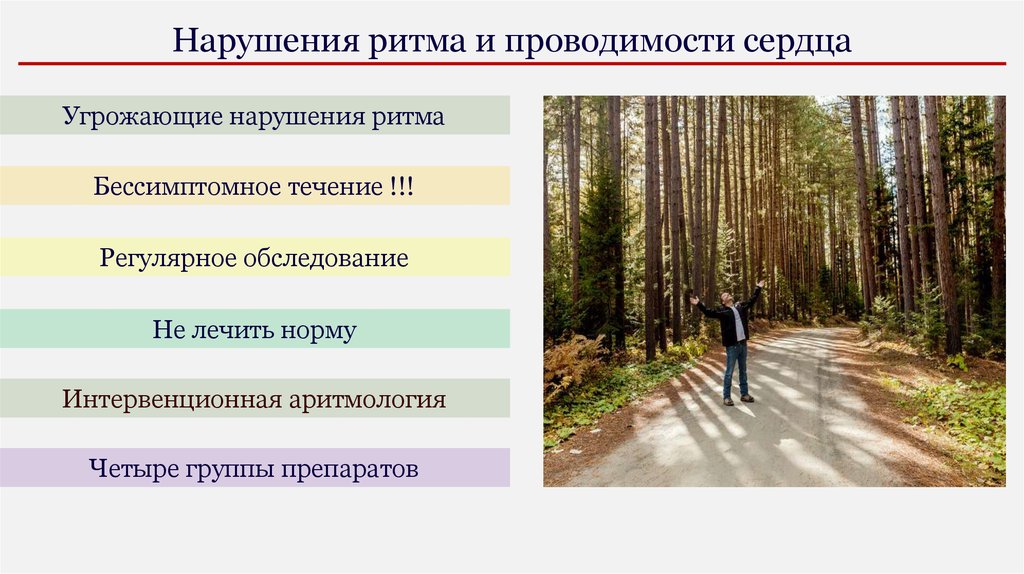 Нарушения ритма и проводимости сердца

Угрожающие нарушения ритма

Бессимптомное течение !!!

Регулярное обследование

Не лечить норму

Интервенционная аритмология

Четыре группы препаратов